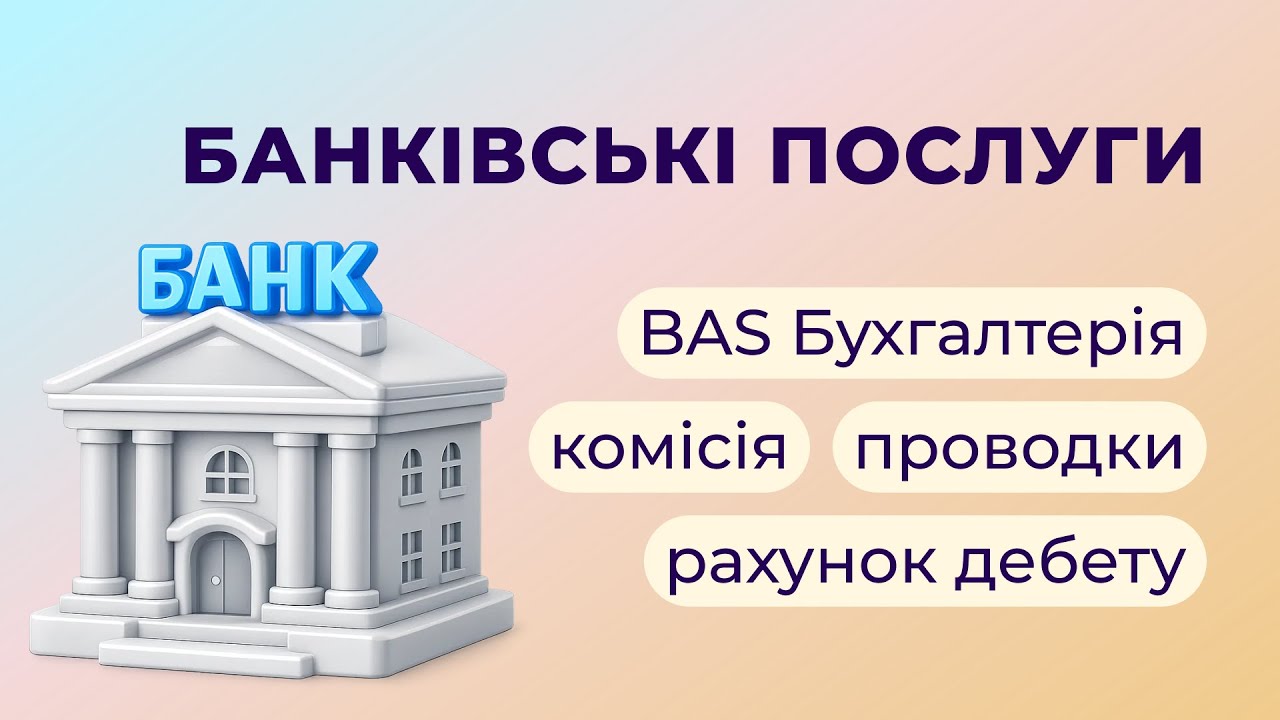 БАНКІВСЬКІ ПОСЛУГИ

БАНК

BAS Бухгалтерія

комісія

проводки

рахунок дебету